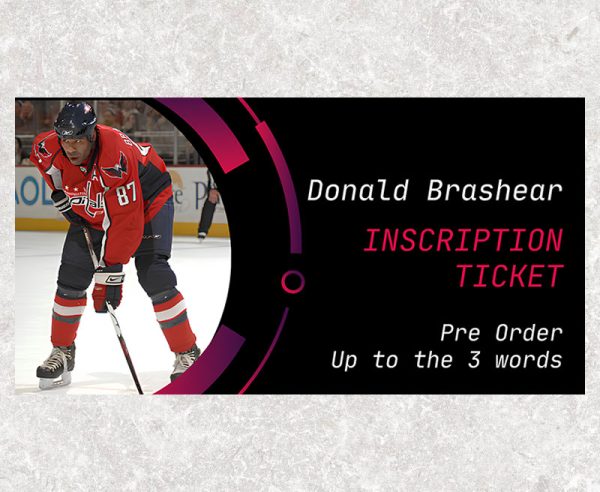 87

Donald Brashear

INSCRIPTION TICKET

Pre Order
Up to the 3 words